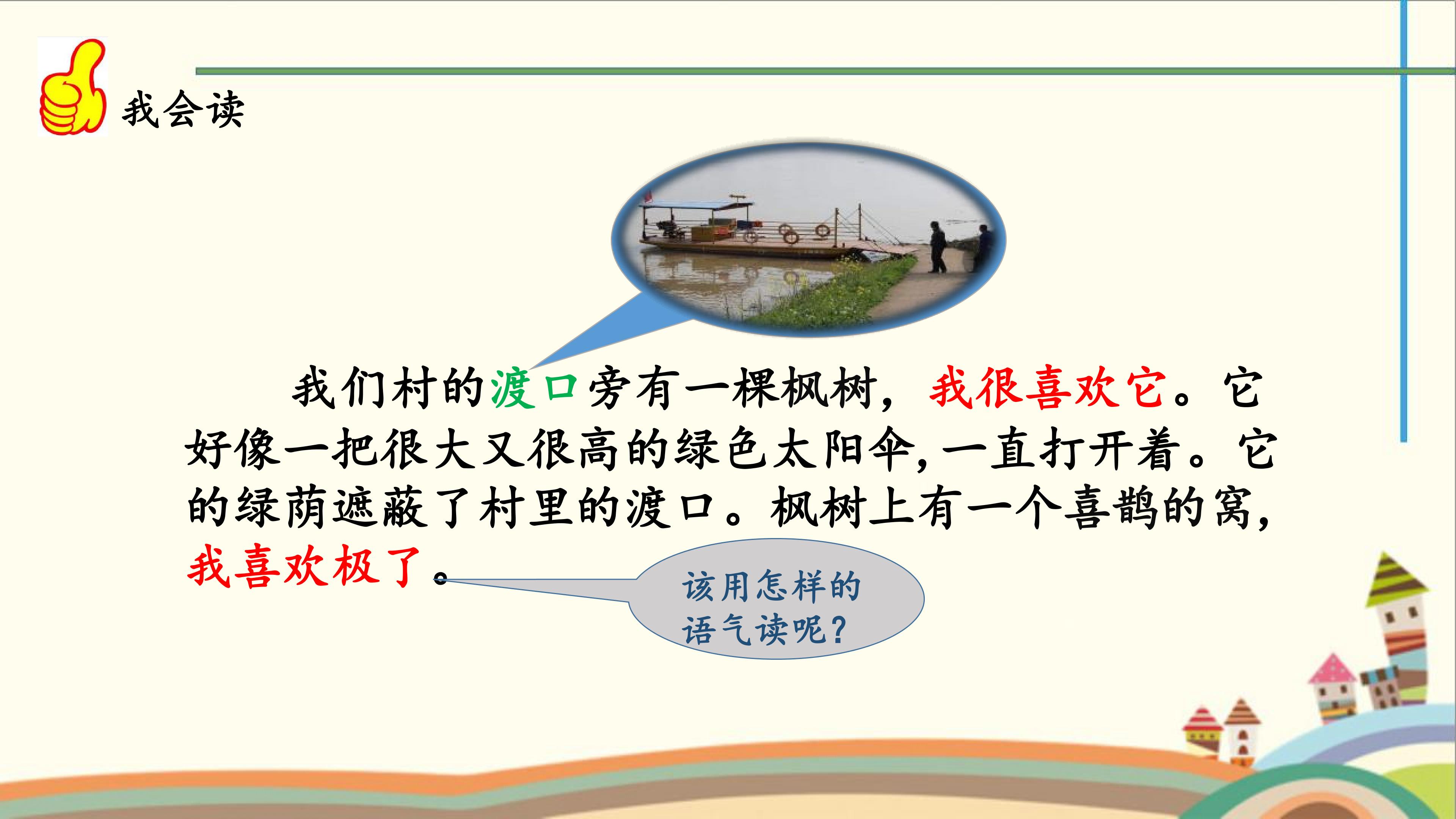 我会读

我们村的渡口旁有一棵枫树，我很喜欢它。它好像一把很大又很高的绿色太阳伞，一直打开着。它的绿荫遮蔽了村里的渡口。枫树上有一个喜鹊的窝，我喜欢极了。

该用怎样的语气读呢？